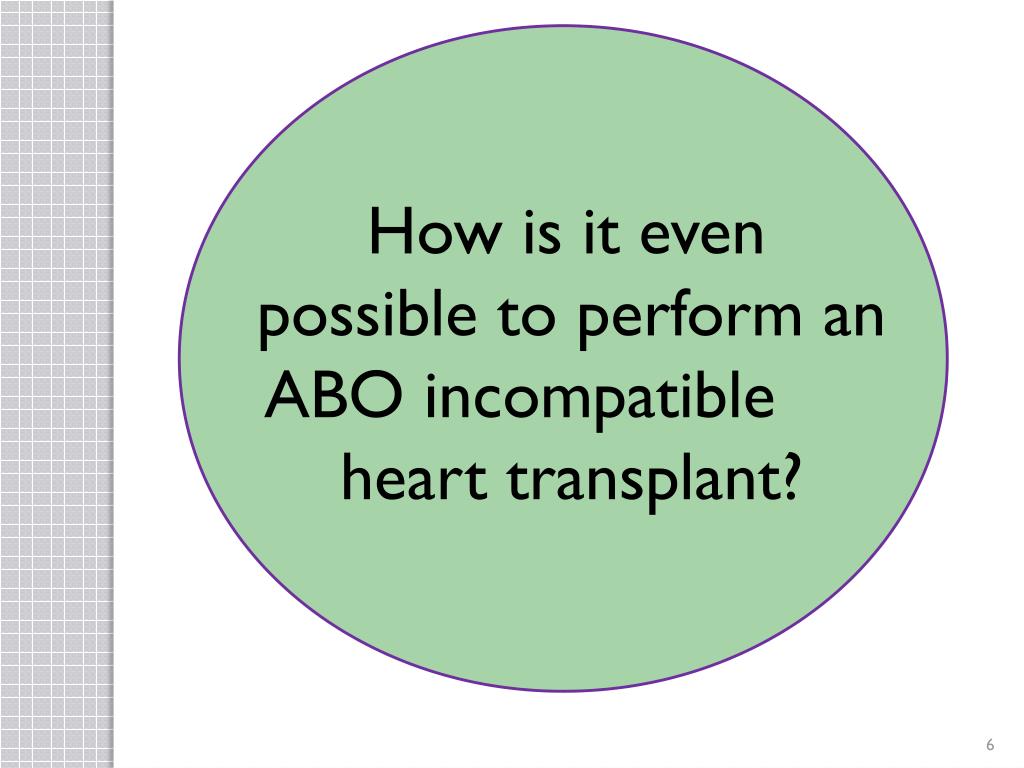 How is it even possible to perform an ABO incompatible heart transplant?

6